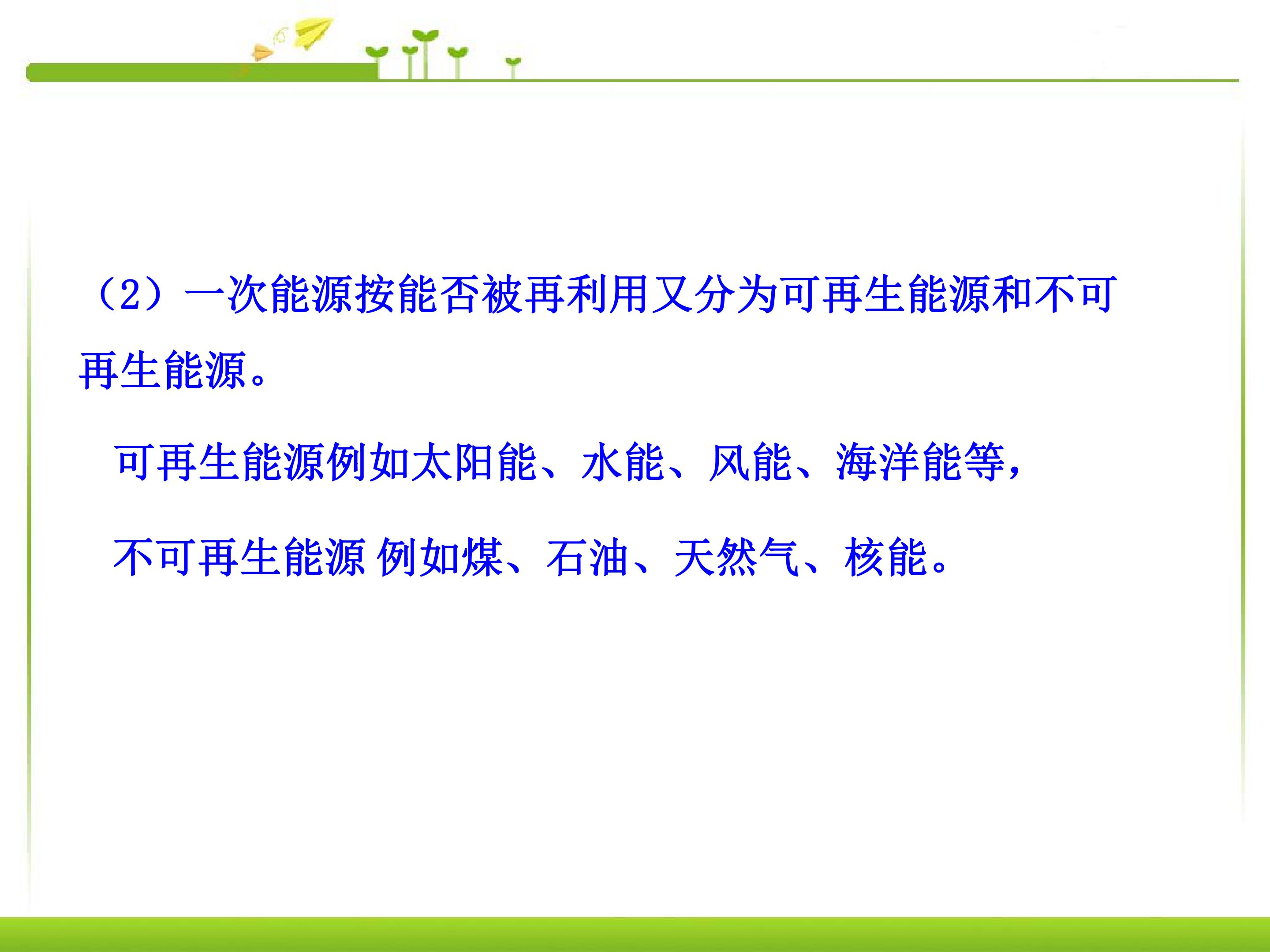 （2）一次能源按能否被再利用又分为可再生能源和不可再生能源。

可再生能源例如太阳能、水能、风能、海洋能等，

不可再生能源 例如煤、石油、天然气、核能。